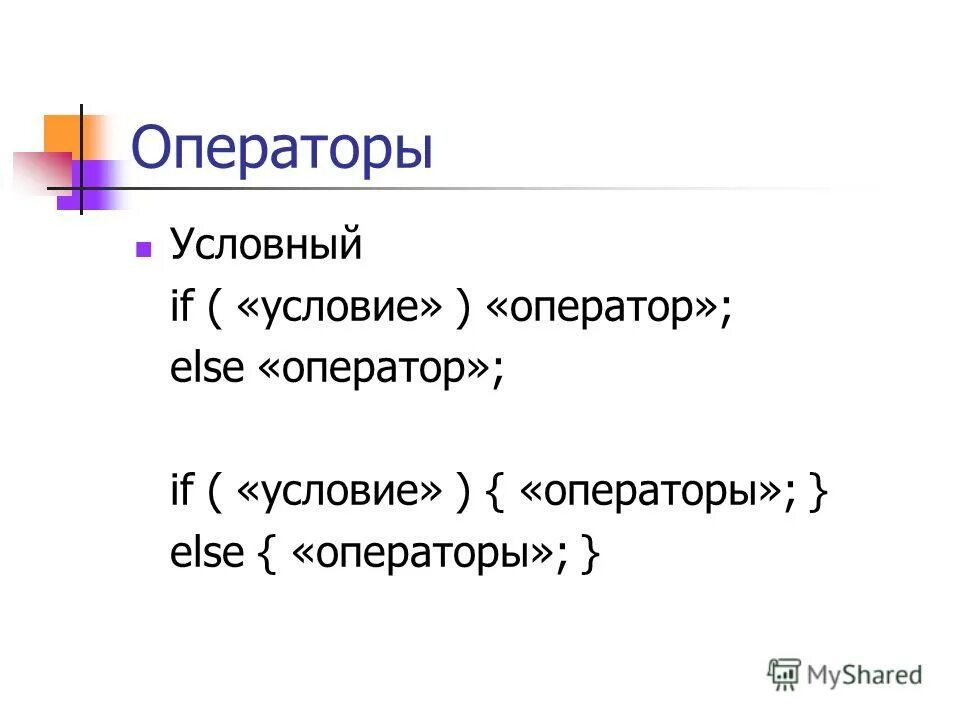 Операторы

Условный
if ( «условие» ) «оператор»;
else «оператор»;

if ( «условие» ) { «операторы»; }
else { «операторы»; }

MyShared